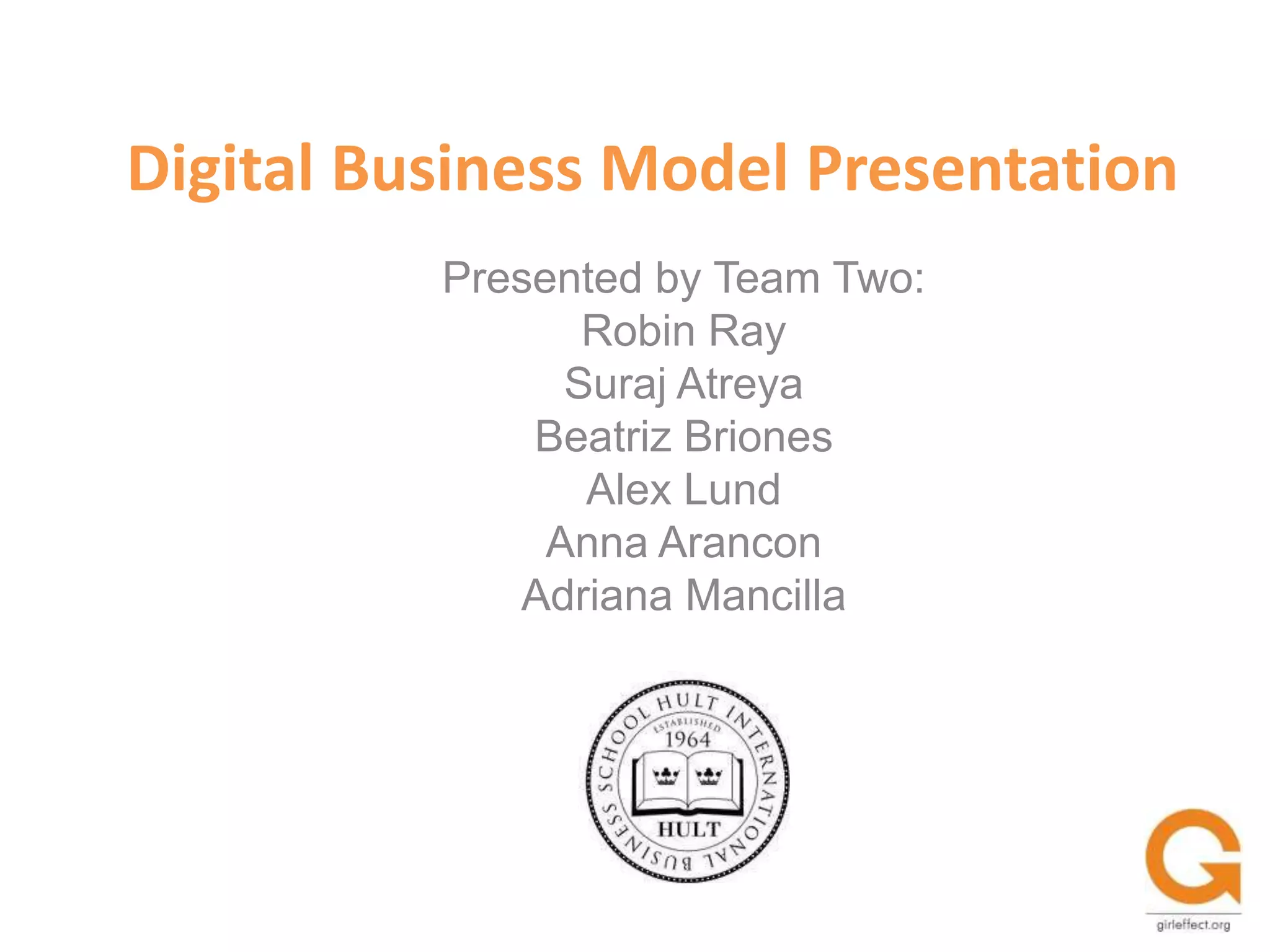 Digital Business Model Presentation

Presented by Team Two:
Robin Ray
Suraj Atreya
Beatriz Briones
Alex Lund
Anna Arancon
Adriana Mancilla

HULT INTERNATIONAL BUSINESS SCHOOL
ESTABLISHED
1964
HULT

girleffect.org